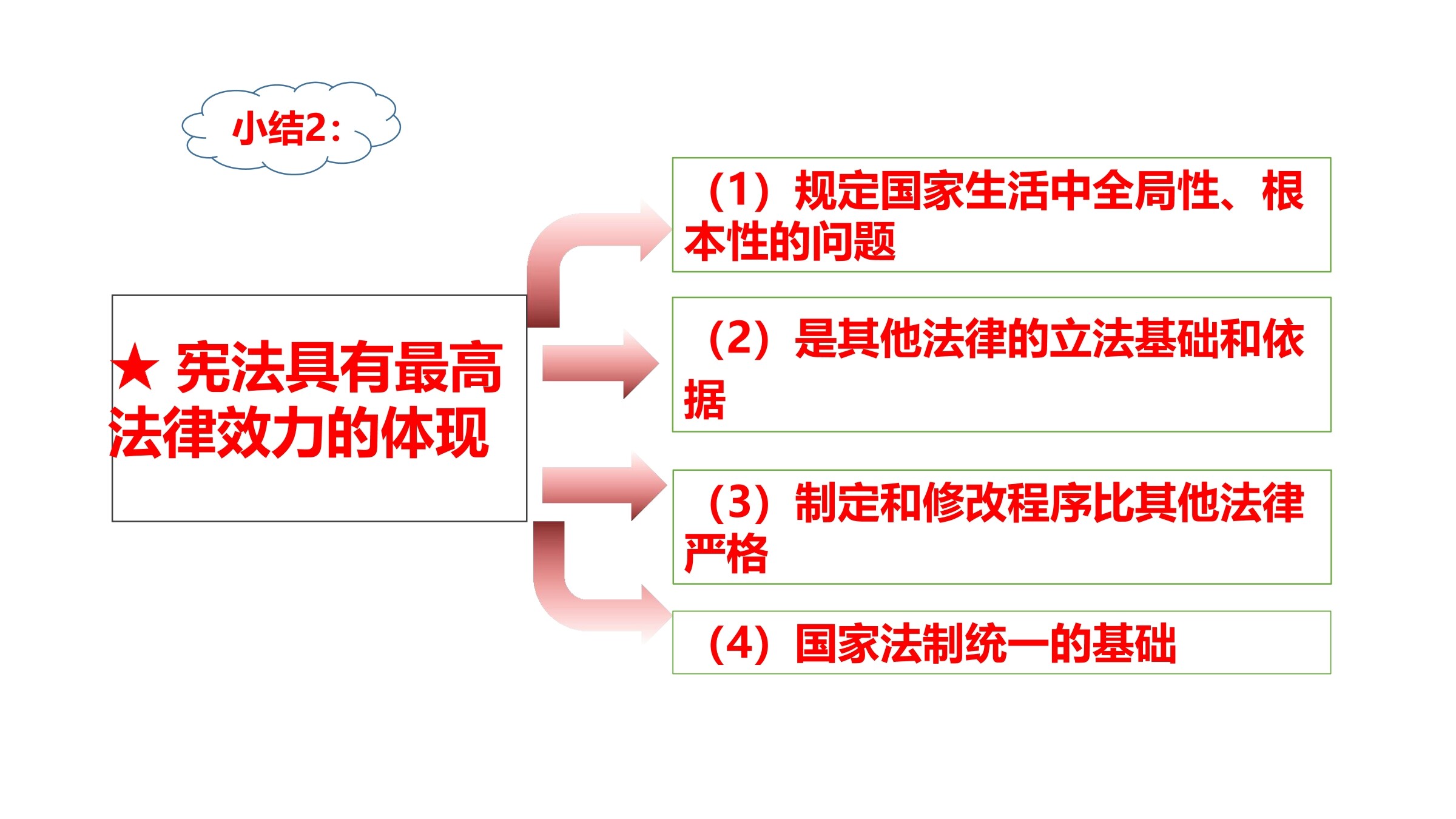 小结2：

★ 宪法具有最高法律效力的体现

（1）规定国家生活中全局性、根本性的问题

（2）是其他法律的立法基础和依据

（3）制定和修改程序比其他法律严格

（4）国家法制统一的基础